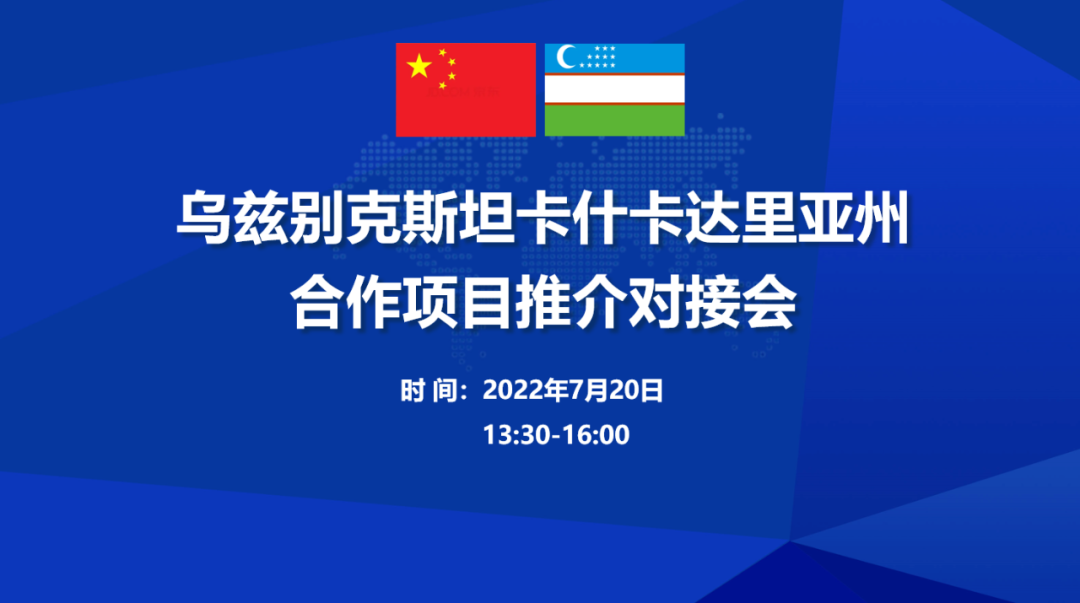 乌兹别克斯坦卡什卡达里亚州
合作项目推介对接会

时 间：2022年7月20日
13:30-16:00